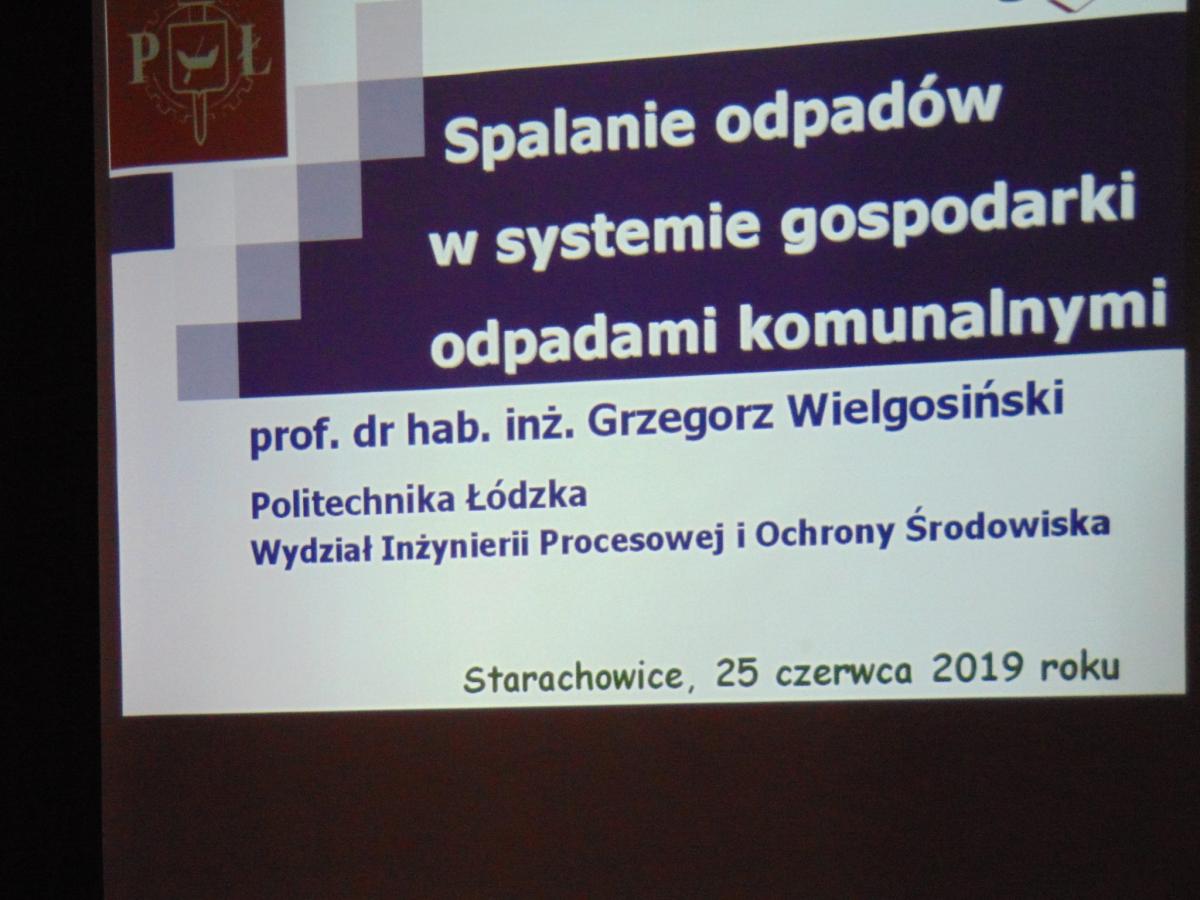 PŁ

Spalanie odpadów w systemie gospodarki odpadami komunalnymi

prof. dr hab. inż. Grzegorz Wielgosiński

Politechnika Łódzka
Wydział Inżynierii Procesowej i Ochrony Środowiska

Starachowice, 25 czerwca 2019 roku